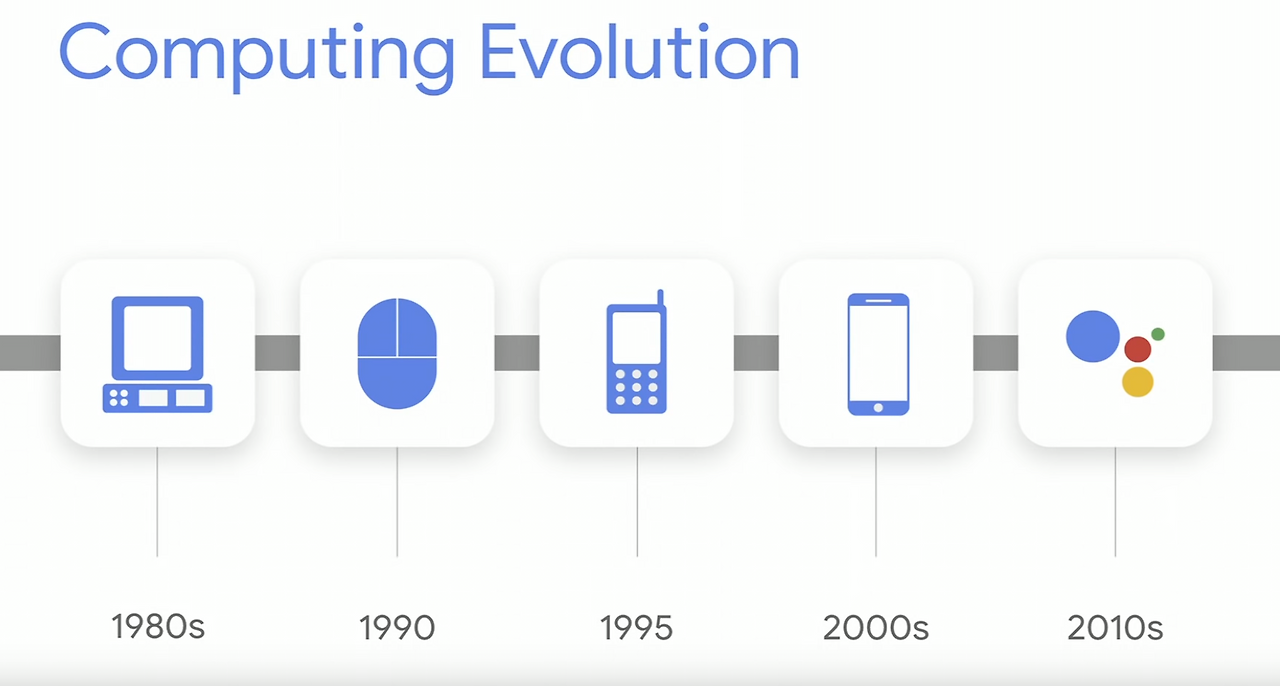 Computing Evolution

1980s

1990

1995

2000s

2010s